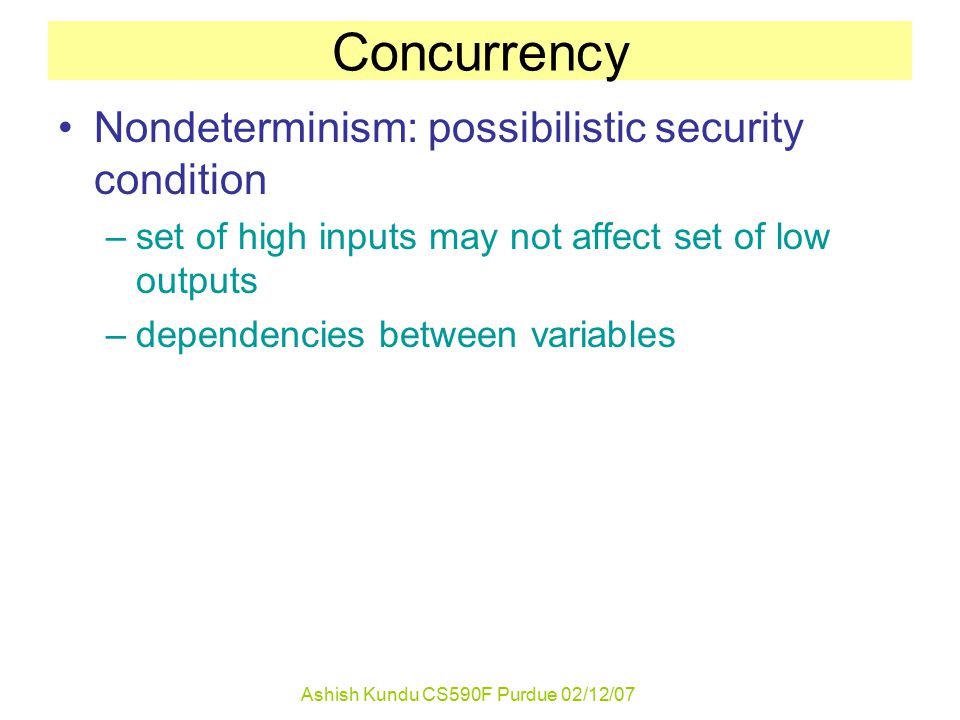 Concurrency

• Nondeterminism: possibilistic security condition

– set of high inputs may not affect set of low outputs

– dependencies between variables

Ashish Kundu CS590F Purdue 02/12/07